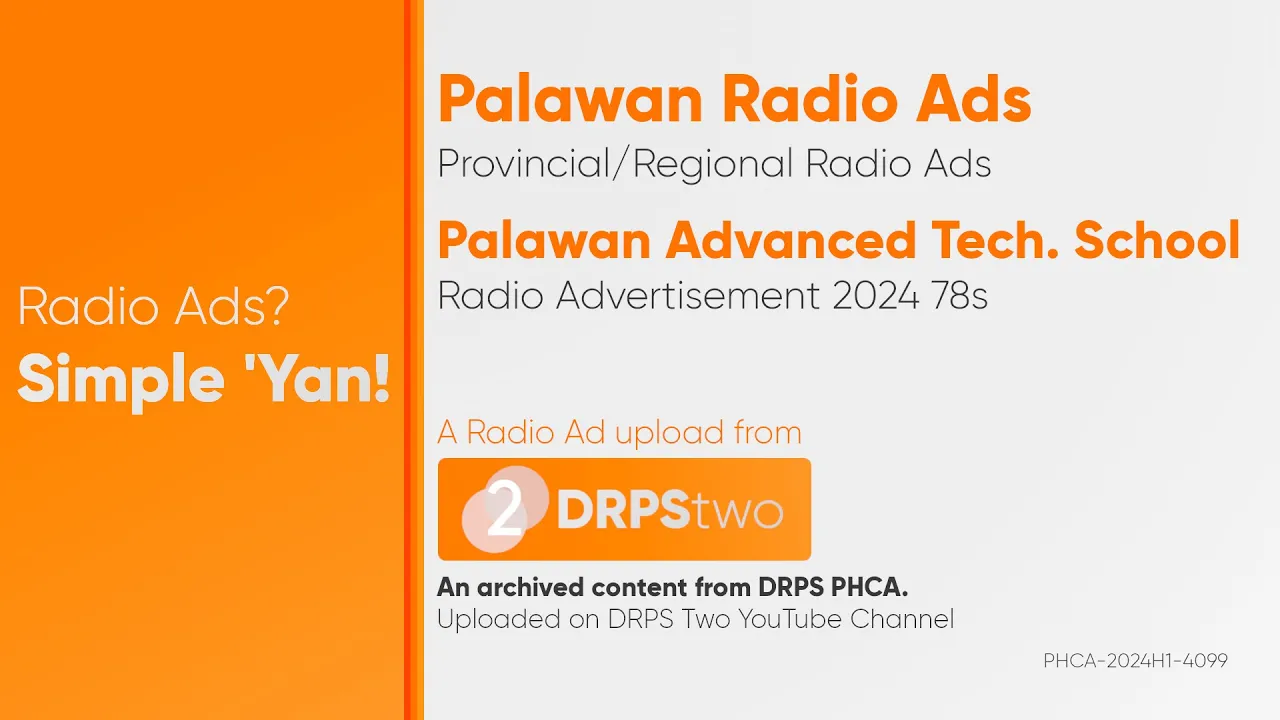 Radio Ads?
Simple 'Yan!

Palawan Radio Ads
Provincial/Regional Radio Ads

Palawan Advanced Tech. School
Radio Advertisement 2024 78s

A Radio Ad upload from

2 DRPStwo

An archived content from DRPS PHCA.
Uploaded on DRPS Two YouTube Channel

PHCA-2024H1-4099